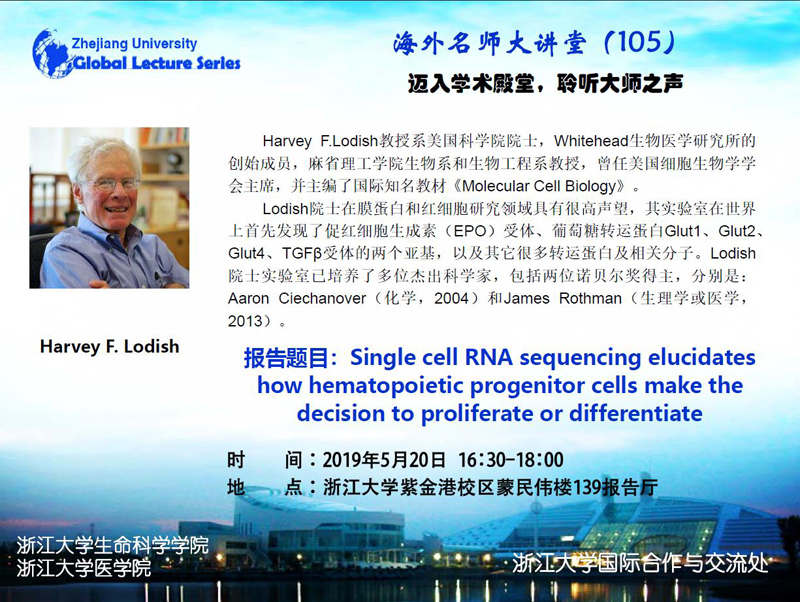 Zhejiang University
Global Lecture Series

海外名师大讲堂（105）

迈入学术殿堂，聆听大师之声

Harvey F.Lodish教授系美国科学院院士，Whitehead生物医学研究所的创始成员，麻省理工学院生物系和生物工程系教授，曾任美国细胞生物学学会主席，并主编了国际知名教材《Molecular Cell Biology》。

Lodish院士在膜蛋白和红细胞研究领域具有很高声望，其实验室在世界上首先发现了促红细胞生成素（EPO）受体、葡萄糖转运蛋白Glut1、Glut2、Glut4、TGFβ受体的两个亚基，以及其它很多转运蛋白及相关分子。Lodish院士实验室已培养了多位杰出科学家，包括两位诺贝尔奖得主，分别是：Aaron Ciechanover（化学，2004）和James Rothman（生理学或医学，2013）。

Harvey F. Lodish

报告题目：Single cell RNA sequencing elucidates how hematopoietic progenitor cells make the decision to proliferate or differentiate

时　间：2019年5月20日 16:30-18:00
地　点：浙江大学紫金港校区蒙民伟楼139报告厅

浙江大学生命科学学院
浙江大学医学院

浙江大学国际合作与交流处